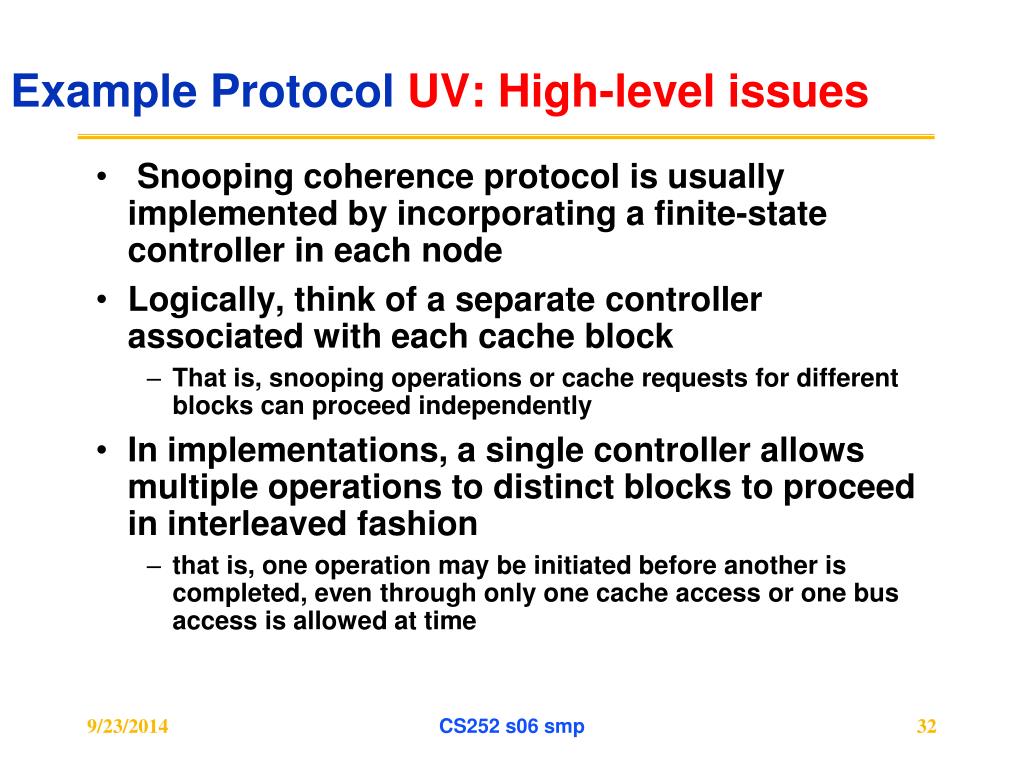 Example Protocol UV: High-level issues

• Snooping coherence protocol is usually implemented by incorporating a finite-state controller in each node

• Logically, think of a separate controller associated with each cache block

– That is, snooping operations or cache requests for different blocks can proceed independently

• In implementations, a single controller allows multiple operations to distinct blocks to proceed in interleaved fashion

– that is, one operation may be initiated before another is completed, even through only one cache access or one bus access is allowed at time

9/23/2014

CS252 s06 smp

32